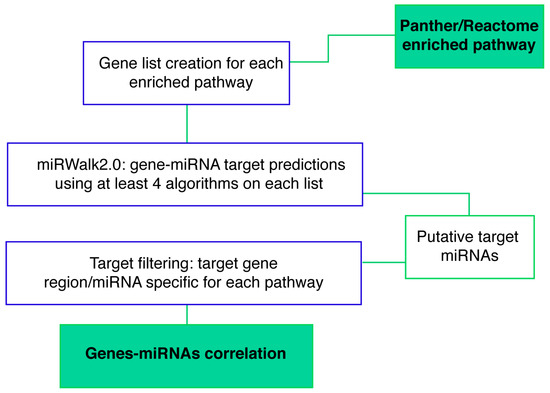 Panther/Reactome enriched pathway

Gene list creation for each enriched pathway

miRWalk2.0: gene-miRNA target predictions using at least 4 algorithms on each list

Putative target miRNAs

Target filtering: target gene region/miRNA specific for each pathway

Genes-miRNAs correlation